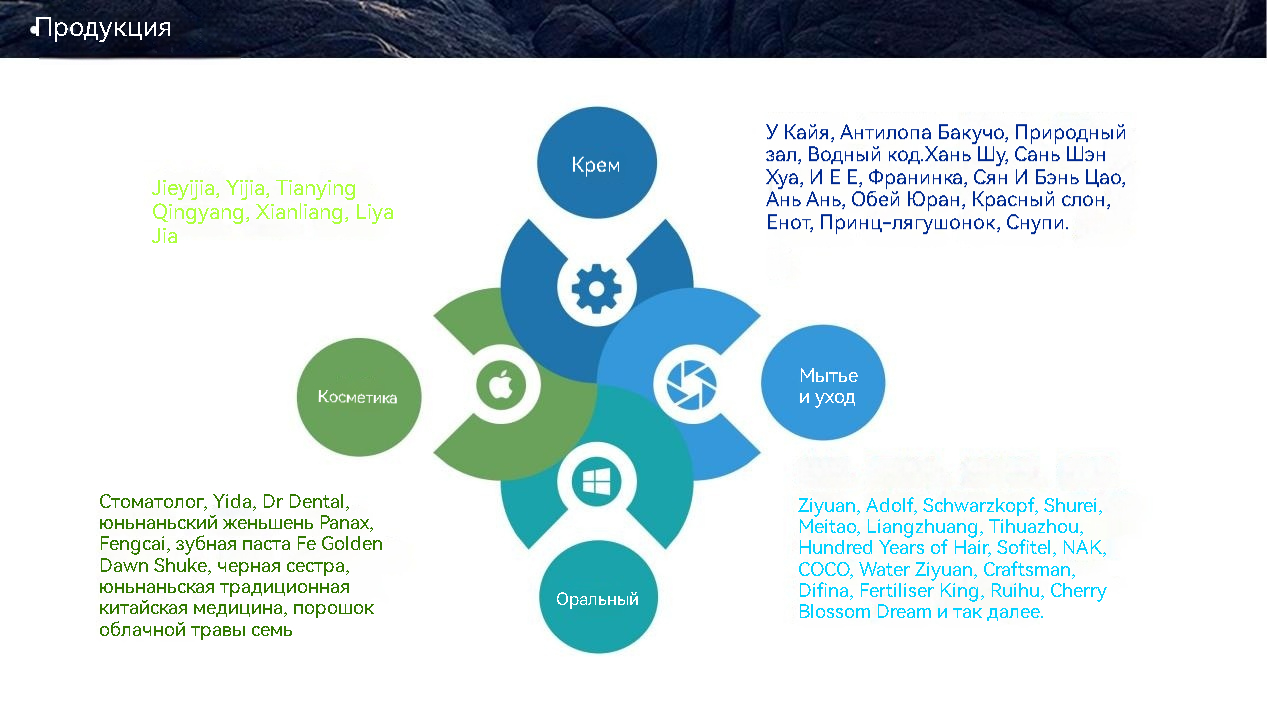 Продукция

Jieyijia, Yijia, Tianying Qingyang, Xianliang, Liya Jia

Крем

У Кайя, Антилопа Бакучо, Природный зал, Водный код.Хань Шу, Сань Шэн Хуа, И Е Е, Франинка, Сян И Бэнь Цао, Ань Ань, Обей Юран, Красный слон, Енот, Принц-лягушонок, Снупи.

Косметика

Мытье и уход

Стоматолог, Yida, Dr Dental, юньнаньский женьшень Panax, Fengcai, зубная паста Fe Golden Dawn Shuke, черная сестра, юньнаньская традиционная китайская медицина, порошок облачной травы семь

Оральный

Ziyuan, Adolf, Schwarzkopf, Shurei, Meitao, Liangzhuang, Tihuazhou, Hundred Years of Hair, Sofitel, NAK, COCO, Water Ziyuan, Craftsman, Difina, Fertiliser King, Ruihu, Cherry Blossom Dream и так далее.